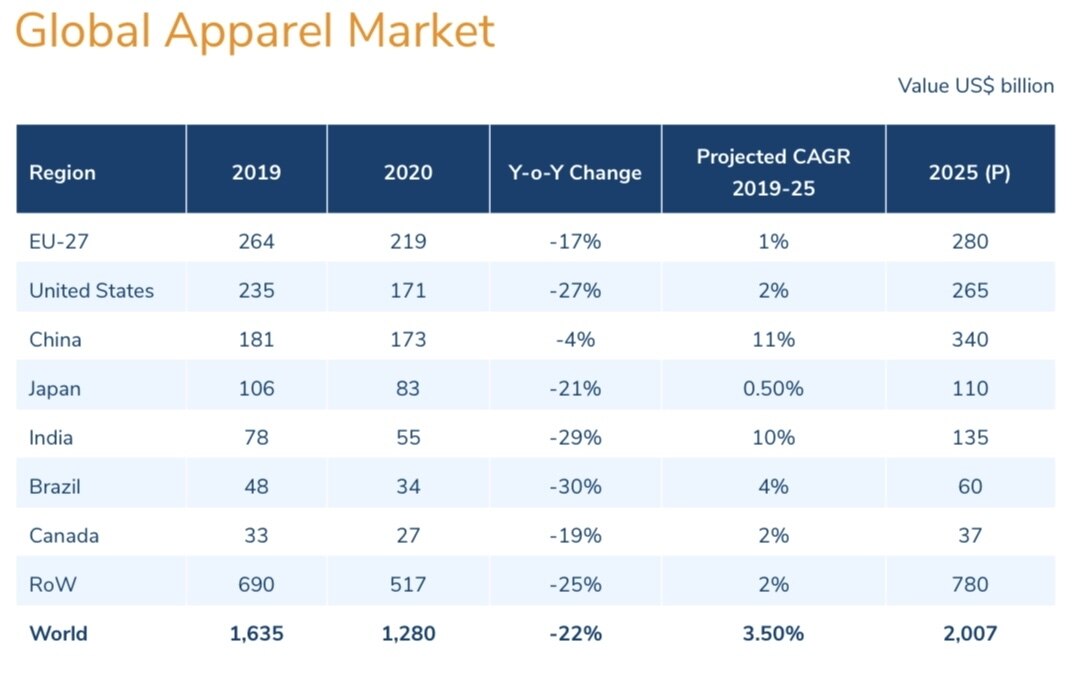 Global Apparel Market

Value US$ billion

| Region | 2019 | 2020 | Y-o-Y Change | Projected CAGR 2019-25 | 2025 (P) |
|---|---|---|---|---|---|
| EU-27 | 264 | 219 | -17% | 1% | 280 |
| United States | 235 | 171 | -27% | 2% | 265 |
| China | 181 | 173 | -4% | 11% | 340 |
| Japan | 106 | 83 | -21% | 0.50% | 110 |
| India | 78 | 55 | -29% | 10% | 135 |
| Brazil | 48 | 34 | -30% | 4% | 60 |
| Canada | 33 | 27 | -19% | 2% | 37 |
| RoW | 690 | 517 | -25% | 2% | 780 |
| World | 1,635 | 1,280 | -22% | 3.50% | 2,007 |